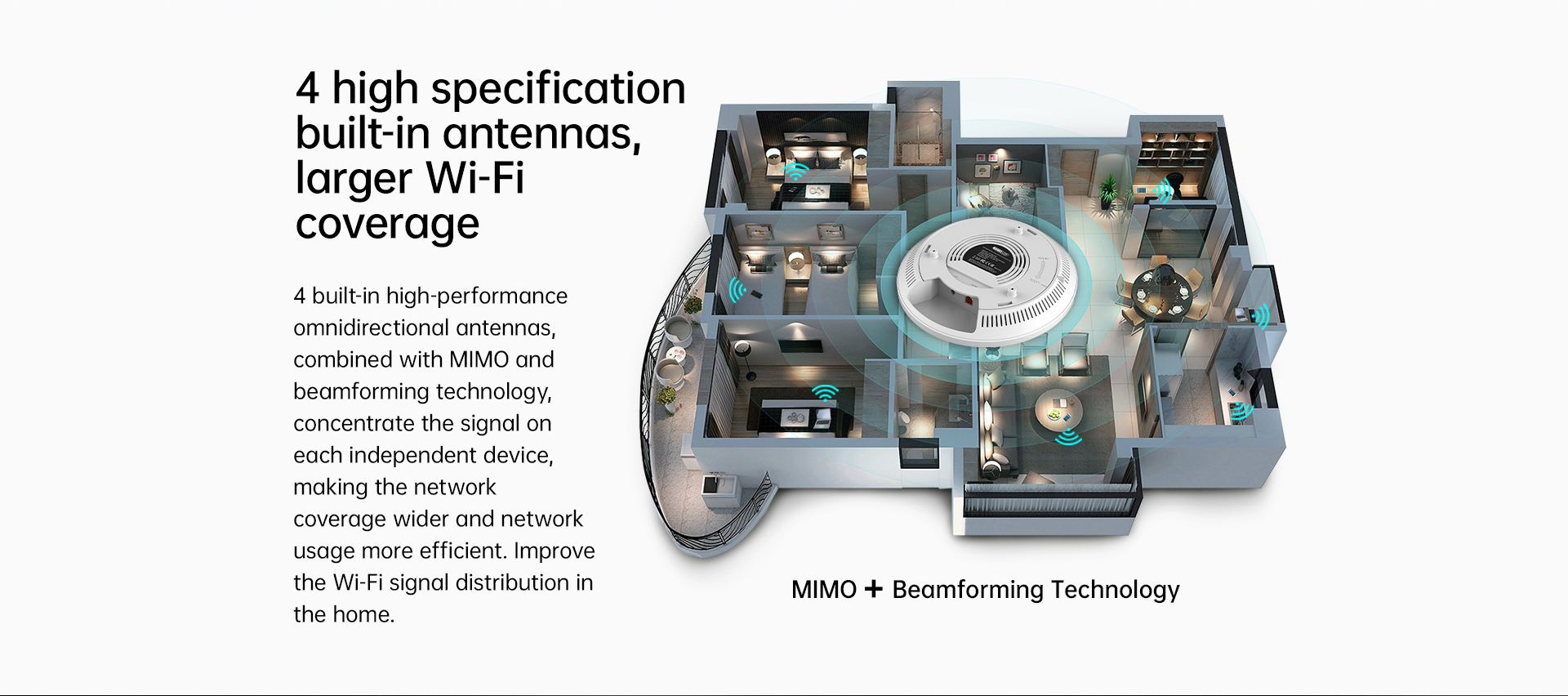 4 high specification built-in antennas, larger Wi-Fi coverage

4 built-in high-performance omnidirectional antennas, combined with MIMO and beamforming technology, concentrate the signal on each independent device, making the network coverage wider and network usage more efficient. Improve the Wi-Fi signal distribution in the home.

MIMO + Beamforming Technology